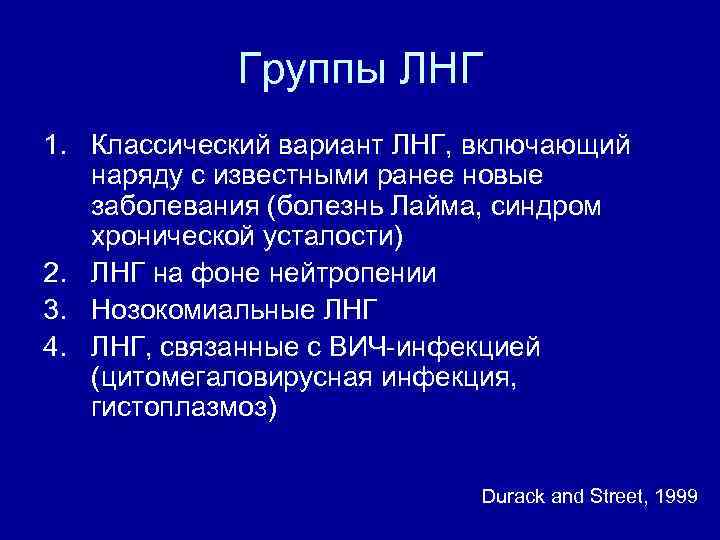 Группы ЛНГ

1. Классический вариант ЛНГ, включающий наряду с известными ранее новые заболевания (болезнь Лайма, синдром хронической усталости)
2. ЛНГ на фоне нейтропении
3. Нозокомиальные ЛНГ
4. ЛНГ, связанные с ВИЧ-инфекцией (цитомегаловирусная инфекция, гистоплазмоз)

Durack and Street, 1999